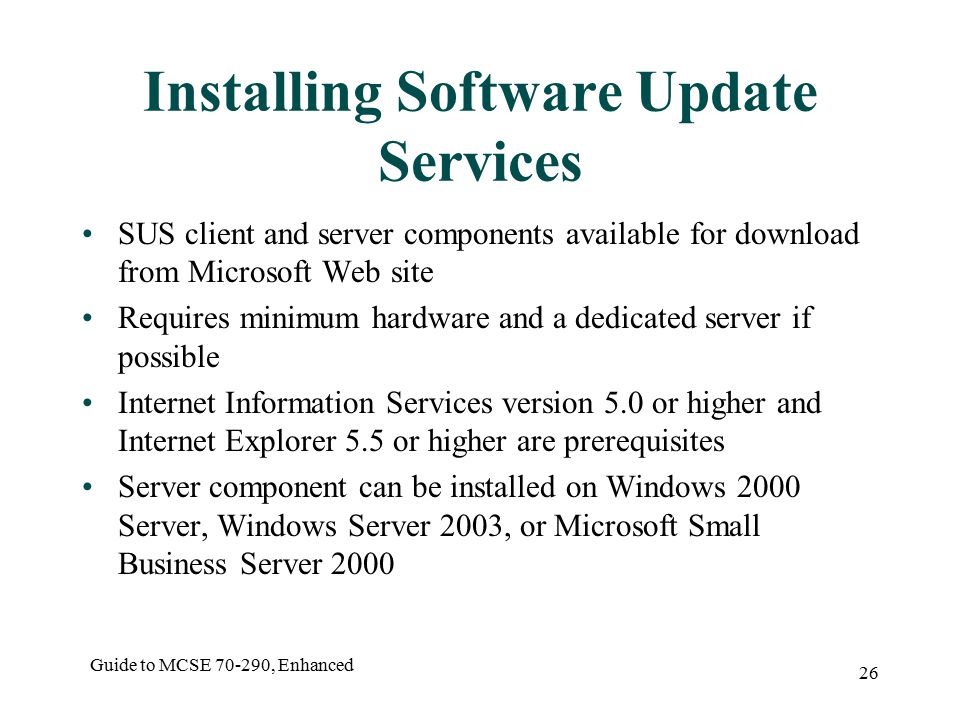 Installing Software Update Services

• SUS client and server components available for download from Microsoft Web site
• Requires minimum hardware and a dedicated server if possible
• Internet Information Services version 5.0 or higher and Internet Explorer 5.5 or higher are prerequisites
• Server component can be installed on Windows 2000 Server, Windows Server 2003, or Microsoft Small Business Server 2000

Guide to MCSE 70-290, Enhanced

26